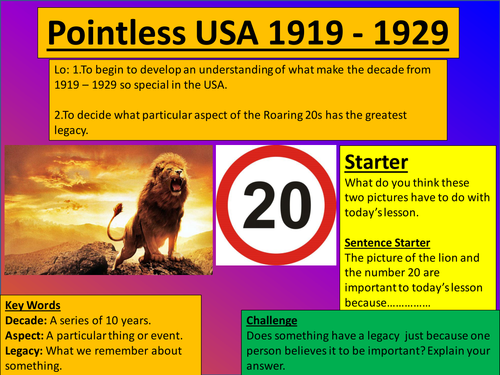 Pointless USA 1919 - 1929

Lo: 1.To begin to develop an understanding of what make the decade from 1919 – 1929 so special in the USA.

2.To decide what particular aspect of the Roaring 20s has the greatest legacy.

20

Starter
What do you think these two pictures have to do with today's lesson.

Sentence Starter
The picture of the lion and the number 20 are important to today's lesson because……………

Key Words
Decade: A series of 10 years.
Aspect: A particular thing or event.
Legacy: What we remember about something.

Challenge
Does something have a legacy just because one person believes it to be important? Explain your answer.